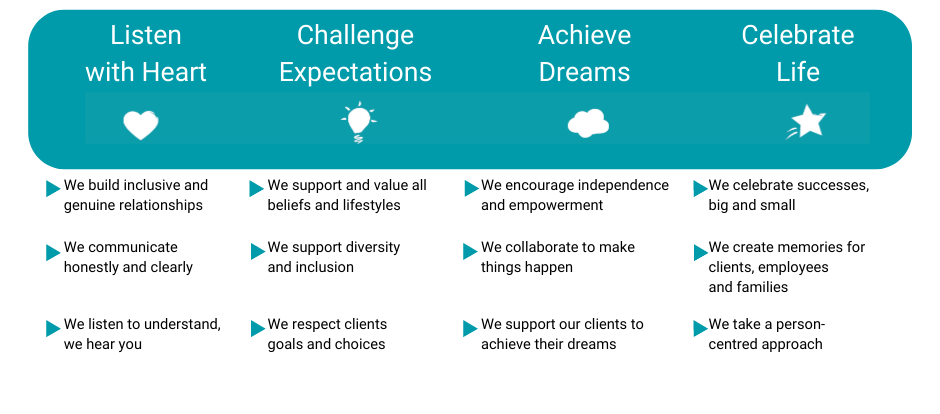 Listen with Heart

We build inclusive and genuine relationships

We communicate honestly and clearly

We listen to understand, we hear you

Challenge Expectations

We support and value all beliefs and lifestyles

We support diversity and inclusion

We respect clients goals and choices

Achieve Dreams

We encourage independence and empowerment

We collaborate to make things happen

We support our clients to achieve their dreams

Celebrate Life

We celebrate successes, big and small

We create memories for clients, employees and families

We take a person-centred approach